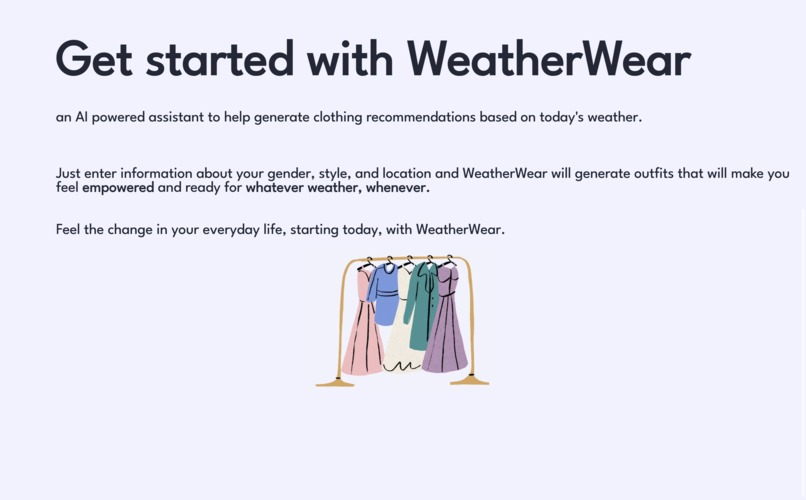 Get started with WeatherWear

an AI powered assistant to help generate clothing recommendations based on today's weather.

Just enter information about your gender, style, and location and WeatherWear will generate outfits that will make you feel empowered and ready for whatever weather, whenever.

Feel the change in your everyday life, starting today, with WeatherWear.